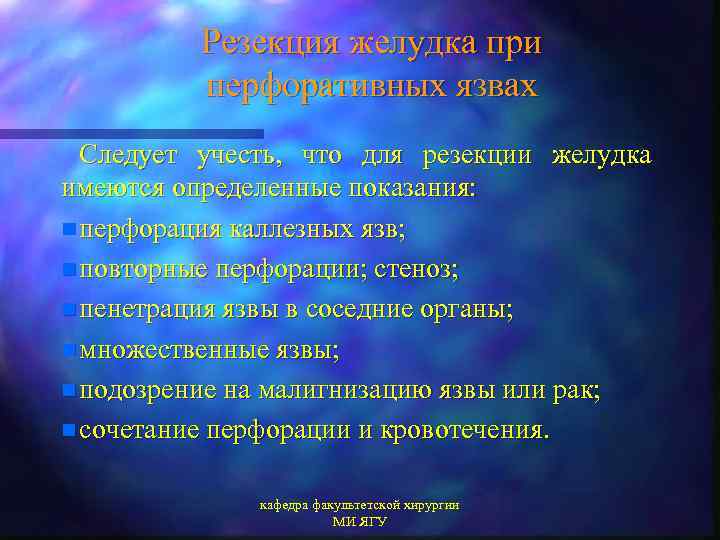 Резекция желудка при перфоративных язвах

Следует учесть, что для резекции желудка имеются определенные показания:

перфорация каллезных язв;

повторные перфорации; стеноз;

пенетрация язвы в соседние органы;

множественные язвы;

подозрение на малигнизацию язвы или рак;

сочетание перфорации и кровотечения.

кафедра факультетской хирургии
МИ ЯГУ